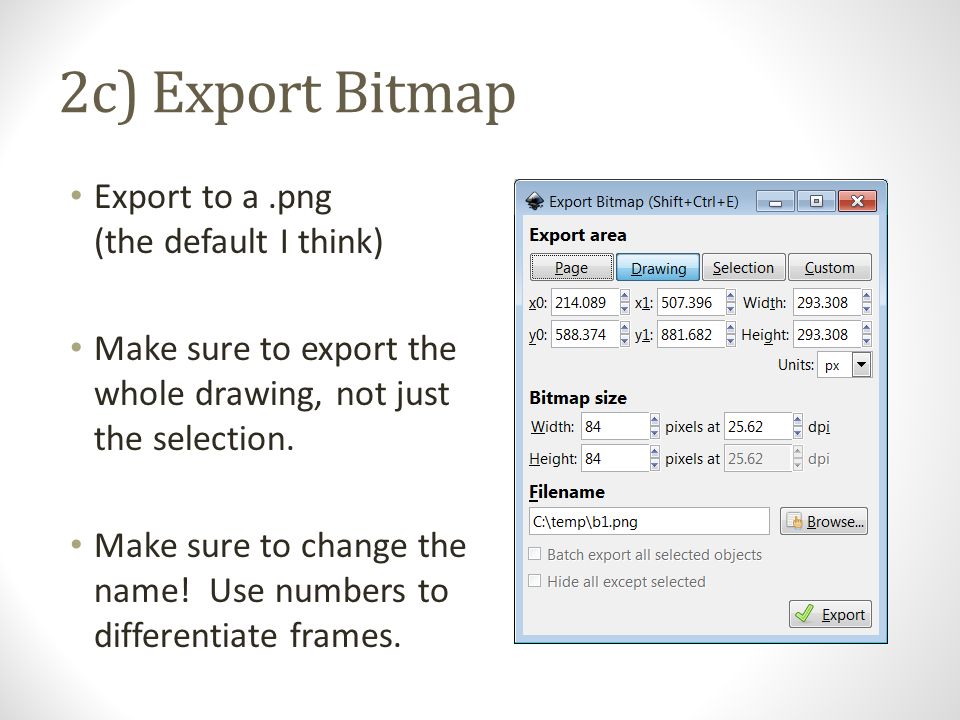 2c) Export Bitmap

• Export to a .png (the default I think)

• Make sure to export the whole drawing, not just the selection.

• Make sure to change the name! Use numbers to differentiate frames.

Export Bitmap (Shift+Ctrl+E)

Export area

Page Drawing Selection Custom

x0: 214.089 x1: 507.396 Width: 293.308

y0: 588.374 y1: 881.682 Height: 293.308

Units: px

Bitmap size

Width: 84 pixels at 25.62 dpi

Height: 84 pixels at 25.62 dpi

Filename

C:\temp\b1.png Browse...

Batch export all selected objects

Hide all except selected

Export